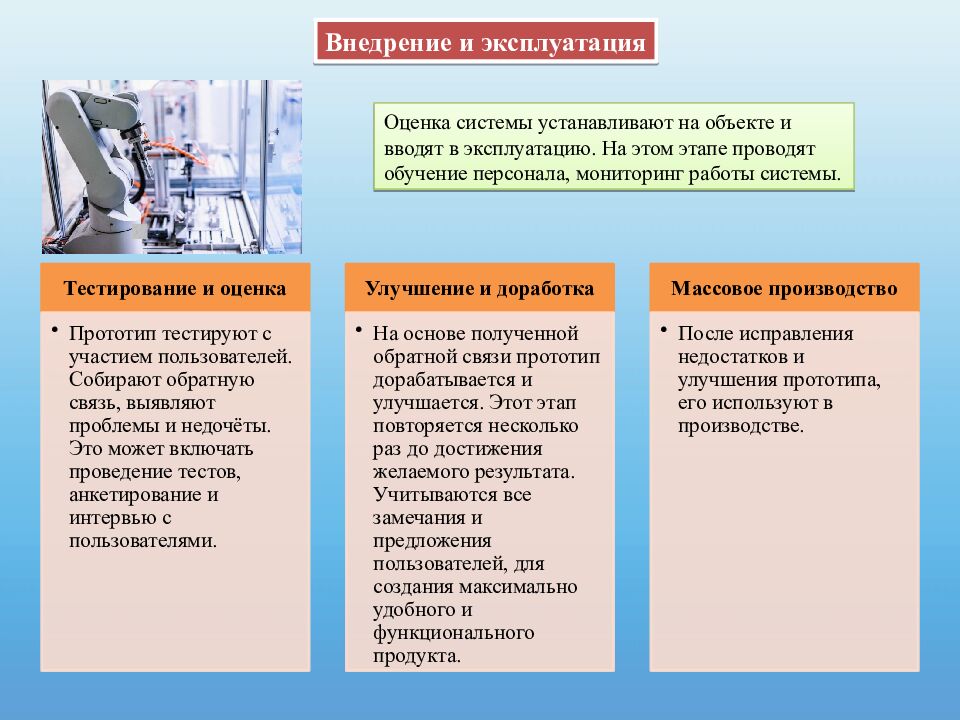 Внедрение и эксплуатация

Оценка системы устанавливают на объекте и вводят в эксплуатацию. На этом этапе проводят обучение персонала, мониторинг работы системы.

Тестирование и оценка

• Прототип тестируют с участием пользователей. Собирают обратную связь, выявляют проблемы и недочёты. Это может включать проведение тестов, анкетирование и интервью с пользователями.

Улучшение и доработка

• На основе полученной обратной связи прототип дорабатывается и улучшается. Этот этап повторяется несколько раз до достижения желаемого результата. Учитываются все замечания и предложения пользователей, для создания максимально удобного и функционального продукта.

Массовое производство

• После исправления недостатков и улучшения прототипа, его используют в производстве.